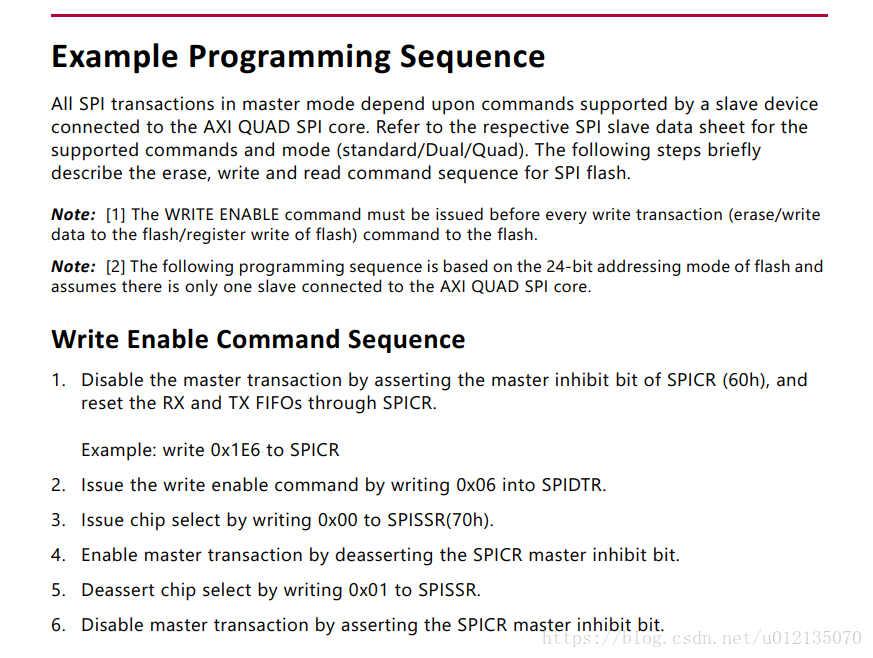 Example Programming Sequence

All SPI transactions in master mode depend upon commands supported by a slave device connected to the AXI QUAD SPI core. Refer to the respective SPI slave data sheet for the supported commands and mode (standard/Dual/Quad). The following steps briefly describe the erase, write and read command sequence for SPI flash.

Note: [1] The WRITE ENABLE command must be issued before every write transaction (erase/write data to the flash/register write of flash) command to the flash.

Note: [2] The following programming sequence is based on the 24-bit addressing mode of flash and assumes there is only one slave connected to the AXI QUAD SPI core.

Write Enable Command Sequence

1. Disable the master transaction by asserting the master inhibit bit of SPICR (60h), and reset the RX and TX FIFOs through SPICR.

Example: write 0x1E6 to SPICR

2. Issue the write enable command by writing 0x06 into SPIDTR.

3. Issue chip select by writing 0x00 to SPISSR(70h).

4. Enable master transaction by deasserting the SPICR master inhibit bit.

5. Deassert chip select by writing 0x01 to SPISSR.

6. Disable master transaction by asserting the SPICR master inhibit bit.

https://blog.csdn.net/u012135070